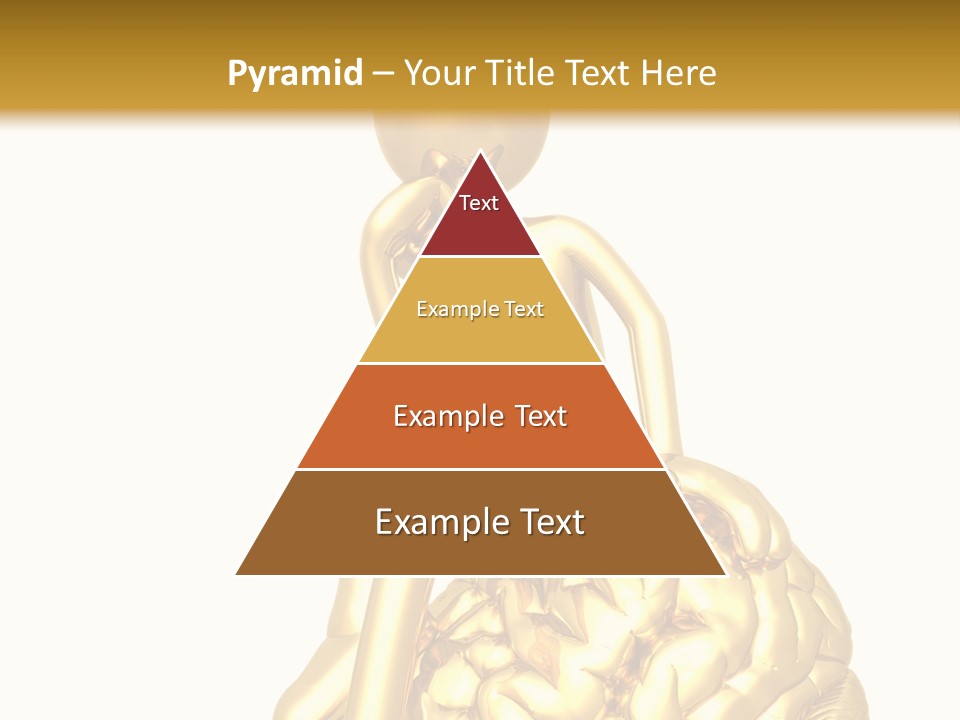 Pyramid – Your Title Text Here

Text

Example Text

Example Text

Example Text